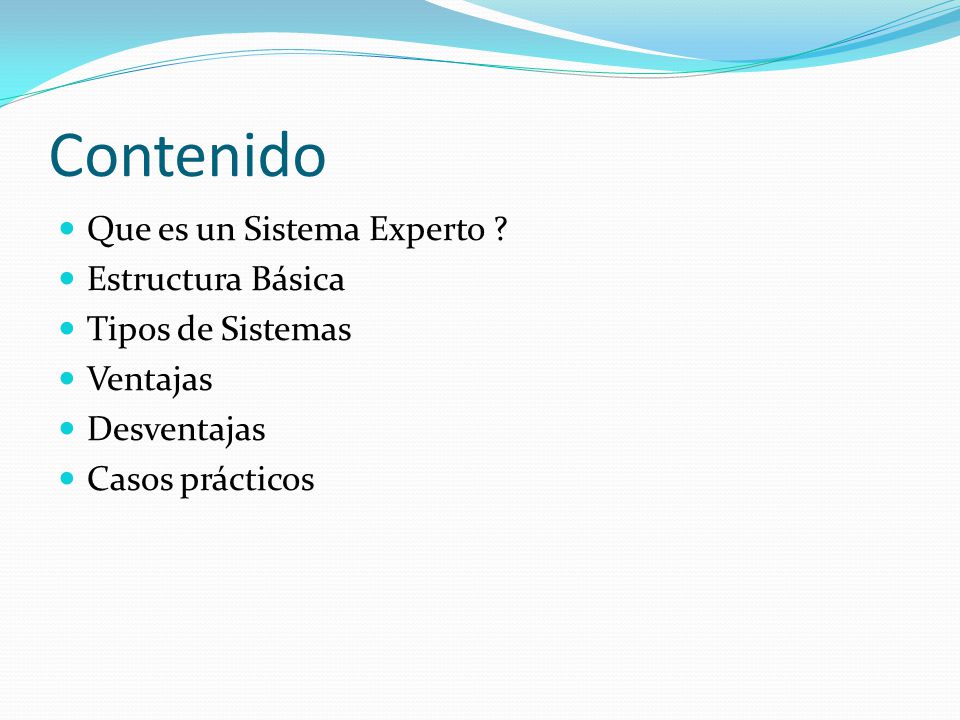 Contenido

- Que es un Sistema Experto ?
- Estructura Básica
- Tipos de Sistemas
- Ventajas
- Desventajas
- Casos prácticos